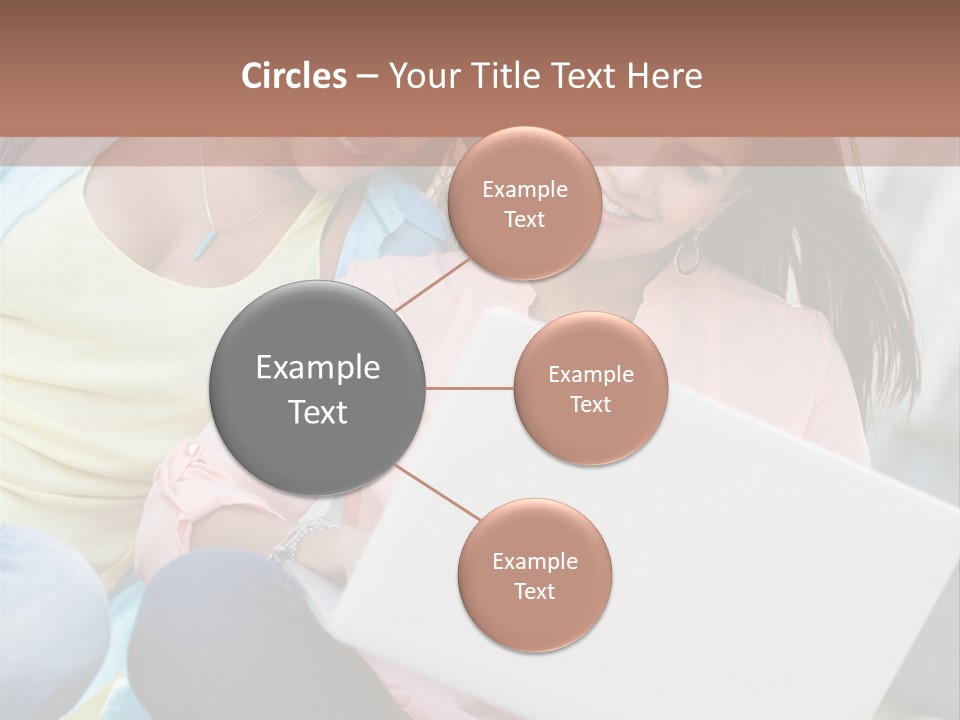 Circles – Your Title Text Here

Example Text

Example Text

Example Text

Example Text